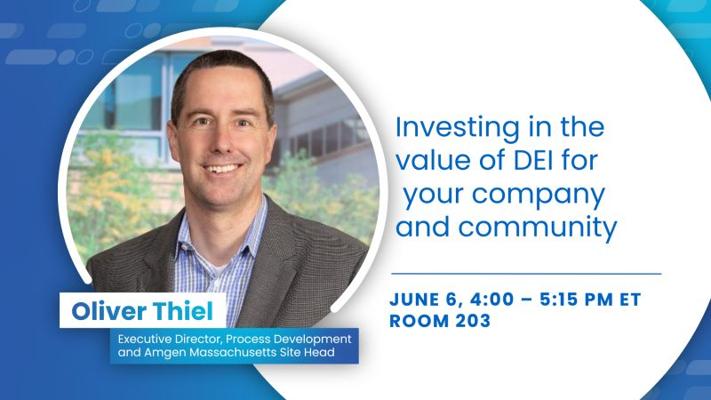 Oliver Thiel

Executive Director, Process Development and Amgen Massachusetts Site Head

Investing in the value of DEI for your company and community

JUNE 6, 4:00 – 5:15 PM ET
ROOM 203